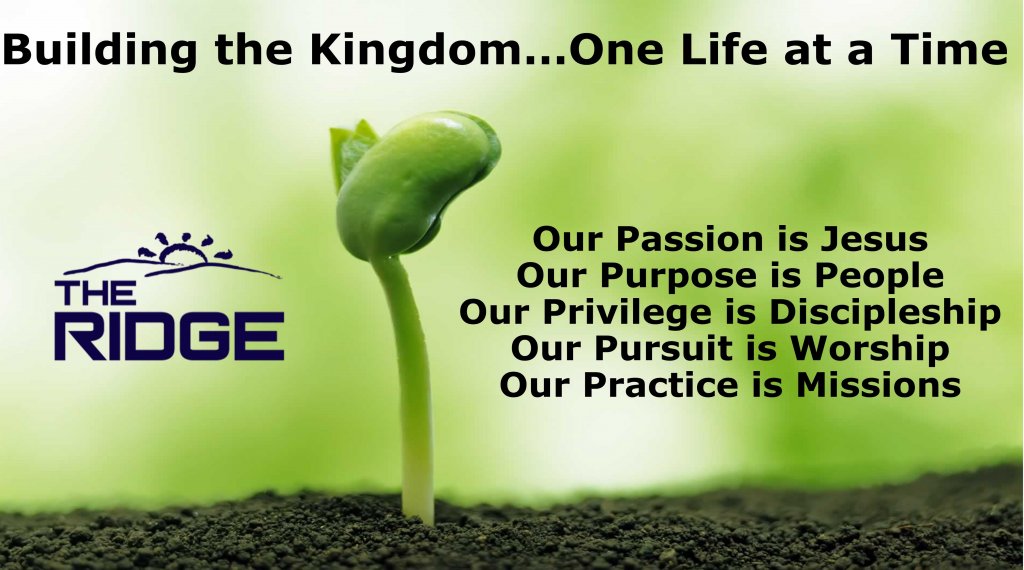 Building the Kingdom...One Life at a Time

THE RIDGE

Our Passion is Jesus
Our Purpose is People
Our Privilege is Discipleship
Our Pursuit is Worship
Our Practice is Missions